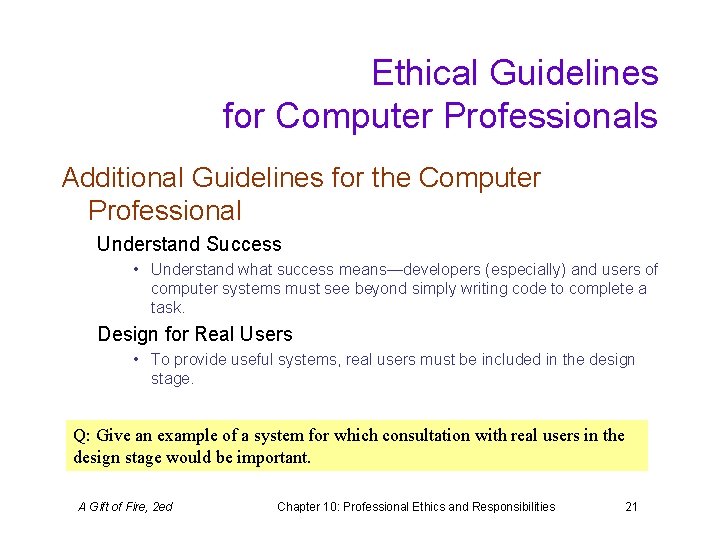 Ethical Guidelines for Computer Professionals

Additional Guidelines for the Computer Professional

Understand Success

• Understand what success means—developers (especially) and users of computer systems must see beyond simply writing code to complete a task.

Design for Real Users

• To provide useful systems, real users must be included in the design stage.

Q: Give an example of a system for which consultation with real users in the design stage would be important.

A Gift of Fire, 2ed

Chapter 10: Professional Ethics and Responsibilities

21